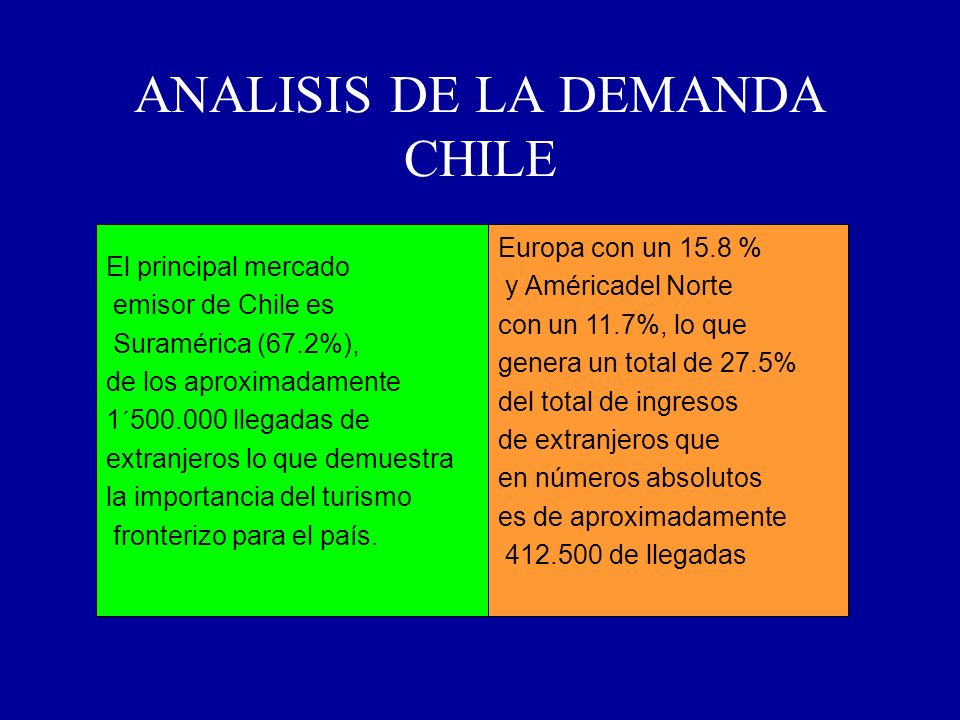 ANALISIS DE LA DEMANDA CHILE

El principal mercado emisor de Chile es Suramérica (67.2%), de los aproximadamente 1´500.000 llegadas de extranjeros lo que demuestra la importancia del turismo fronterizo para el país.

Europa con un 15.8 % y Américadel Norte con un 11.7%, lo que genera un total de 27.5% del total de ingresos de extranjeros que en números absolutos es de aproximadamente 412.500 de llegadas